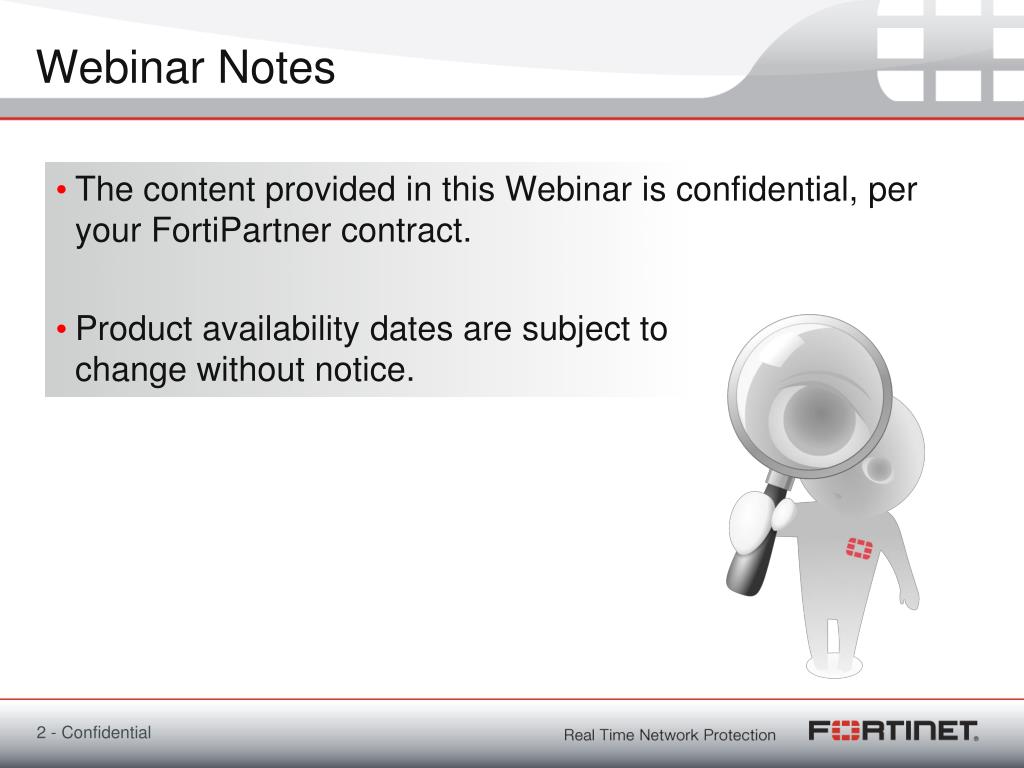 Webinar Notes

• The content provided in this Webinar is confidential, per your FortiPartner contract.

• Product availability dates are subject to change without notice.

2 - Confidential

Real Time Network Protection

FORTINET.